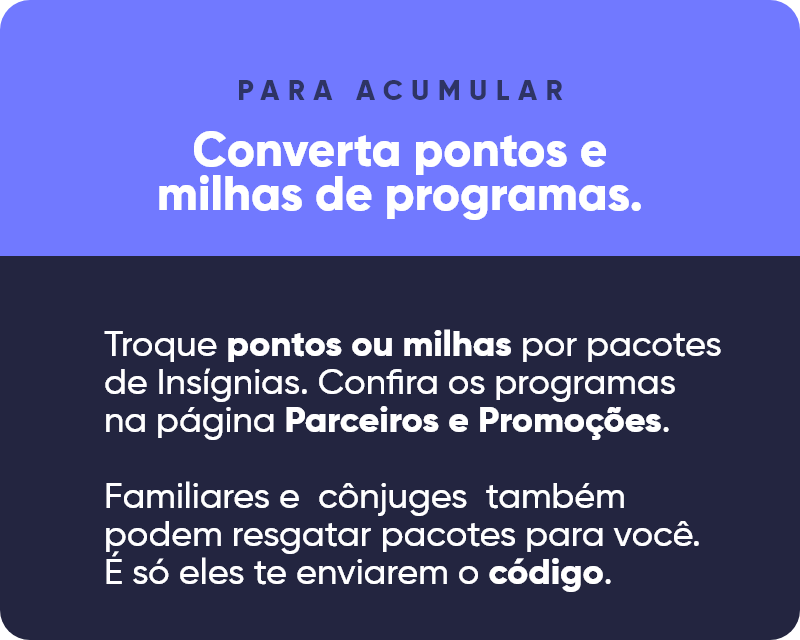 PARA ACUMULAR

Converta pontos e milhas de programas.

Troque pontos ou milhas por pacotes de Insígnias. Confira os programas na página Parceiros e Promoções.

Familiares e cônjuges também podem resgatar pacotes para você. É só eles te enviarem o código.